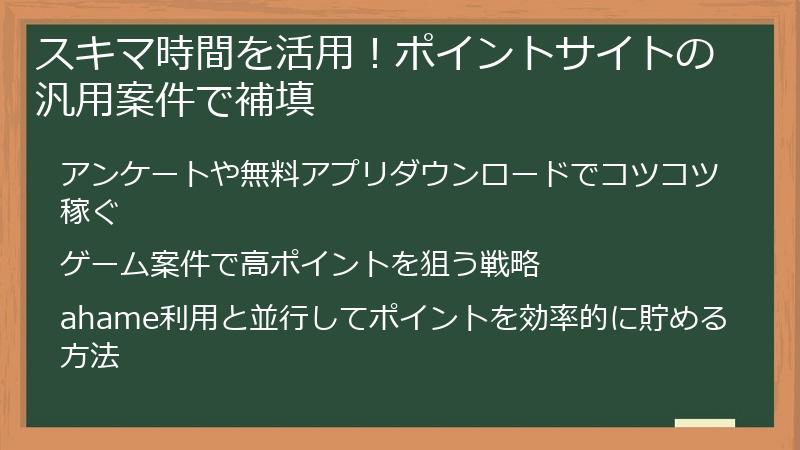 スキマ時間を活用！ポイントサイトの汎用案件で補填

アンケートや無料アプリダウンロードでコツコツ稼ぐ

ゲーム案件で高ポイントを狙う戦略

ahame利用と並行してポイントを効率的に貯める方法